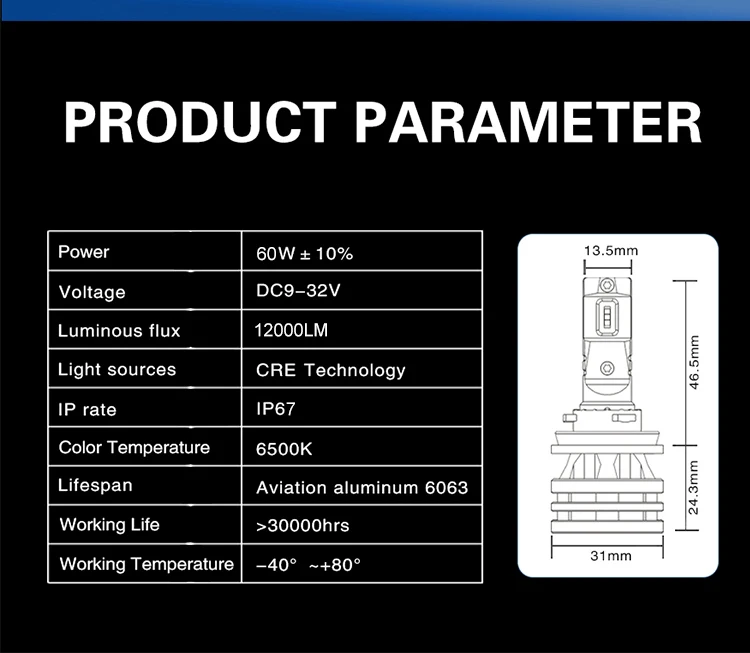 PRODUCT PARAMETER

| Power | 60W ± 10% |
|---|---|
| Voltage | DC9-32V |
| Luminous flux | 12000LM |
| Light sources | CRE Technology |
| IP rate | IP67 |
| Color Temperature | 6500K |
| Lifespan | Aviation aluminum 6063 |
| Working Life | >30000hrs |
| Working Temperature | -40° ~+80° |

13.5mm
46.5mm
24.3mm
31mm